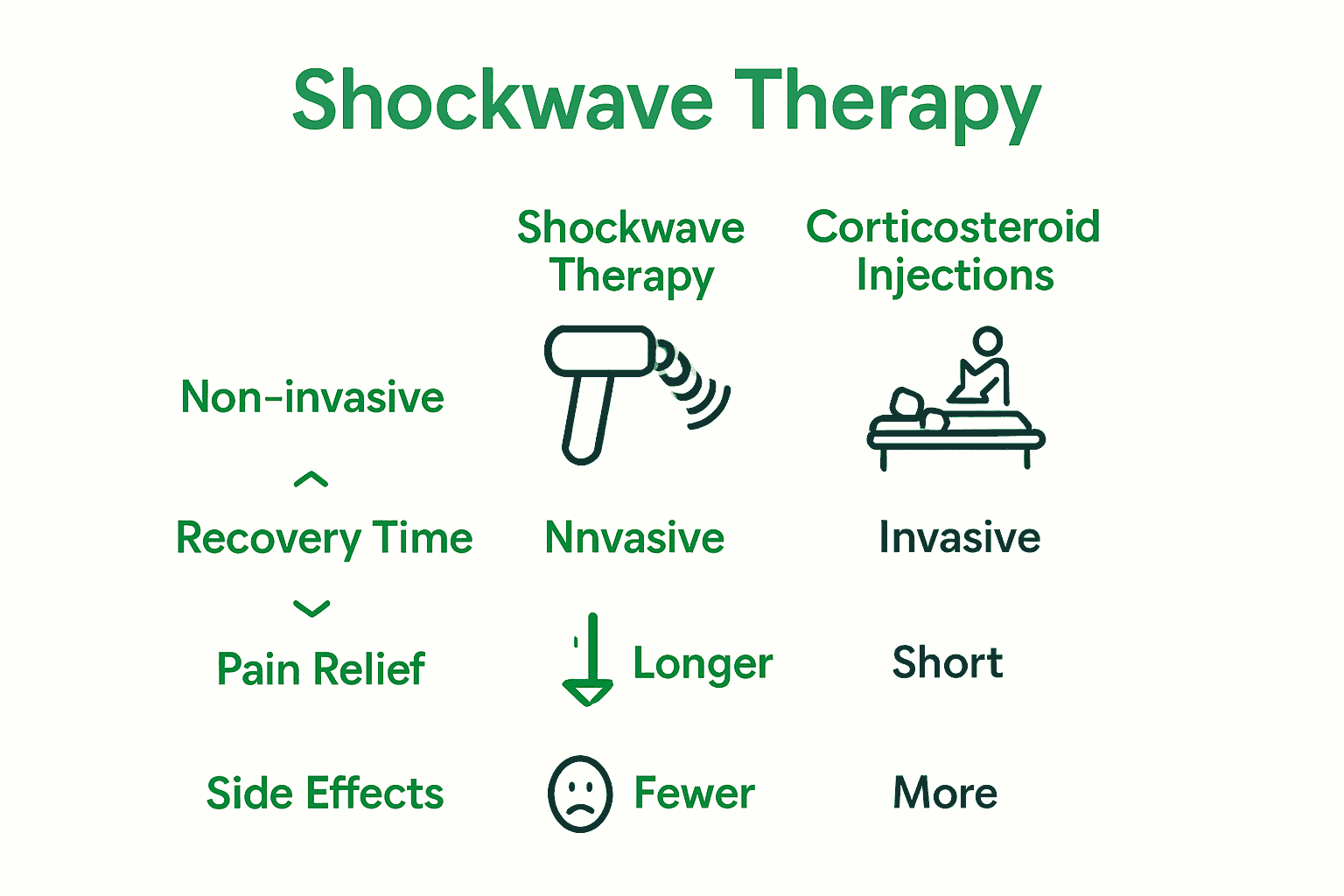 Shockwave Therapy

| | Shockwave Therapy | Corticosteroid Injections |
|---|---|---|
| Non-invasive | | |
| Recovery Time | Nnvasive | Invasive |
| Pain Relief | Longer | Short |
| Side Effects | Fewer | More |